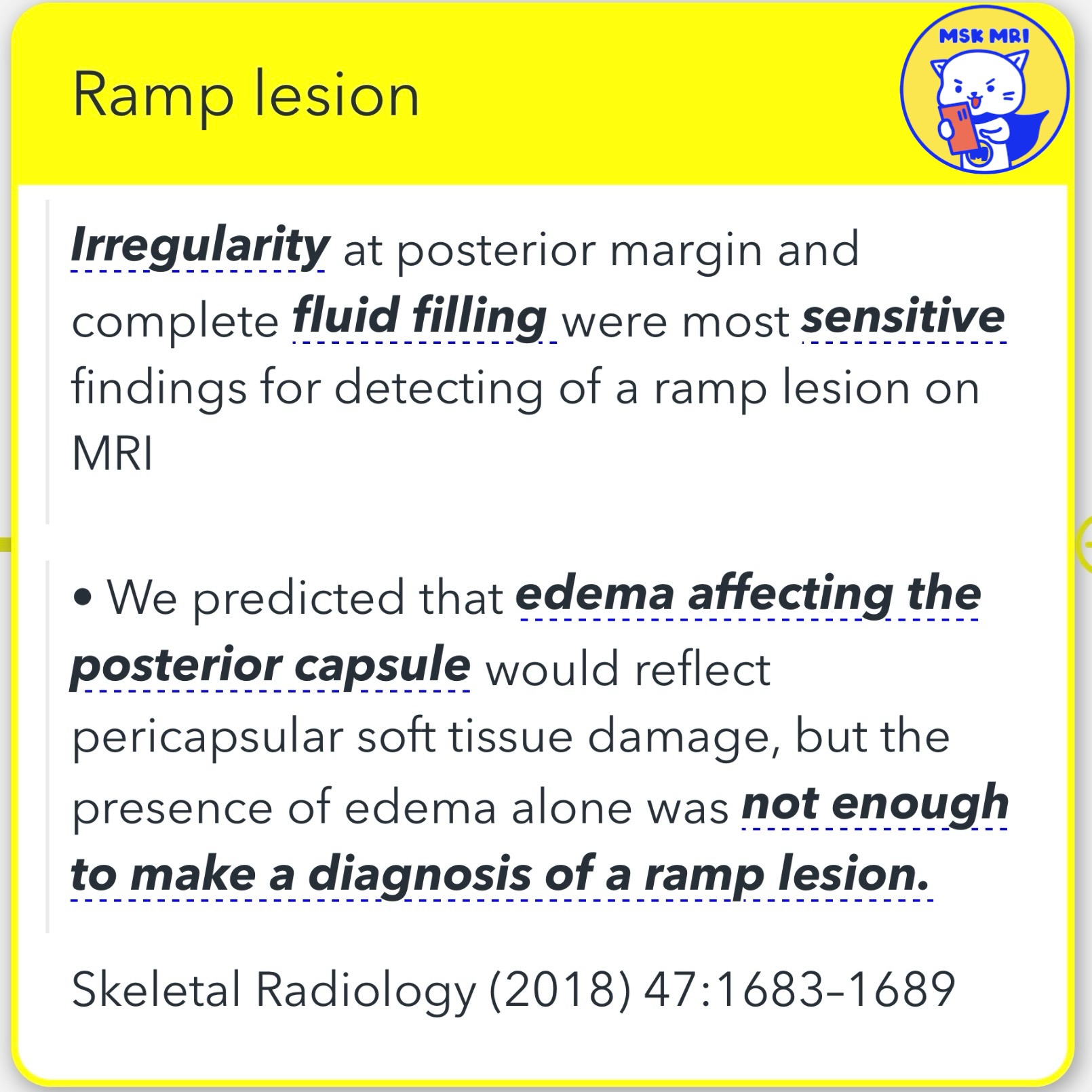 Ramp lesion

MSK MRI

Irregularity at posterior margin and complete fluid filling were most sensitive findings for detecting of a ramp lesion on MRI

• We predicted that edema affecting the posterior capsule would reflect pericapsular soft tissue damage, but the presence of edema alone was not enough to make a diagnosis of a ramp lesion.

Skeletal Radiology (2018) 47:1683–1689